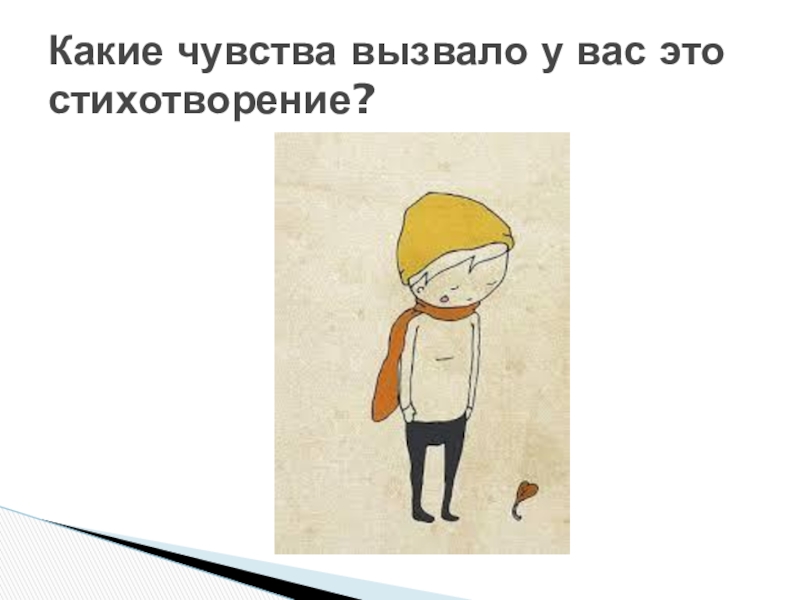 Какие чувства вызвало у вас это стихотворение?